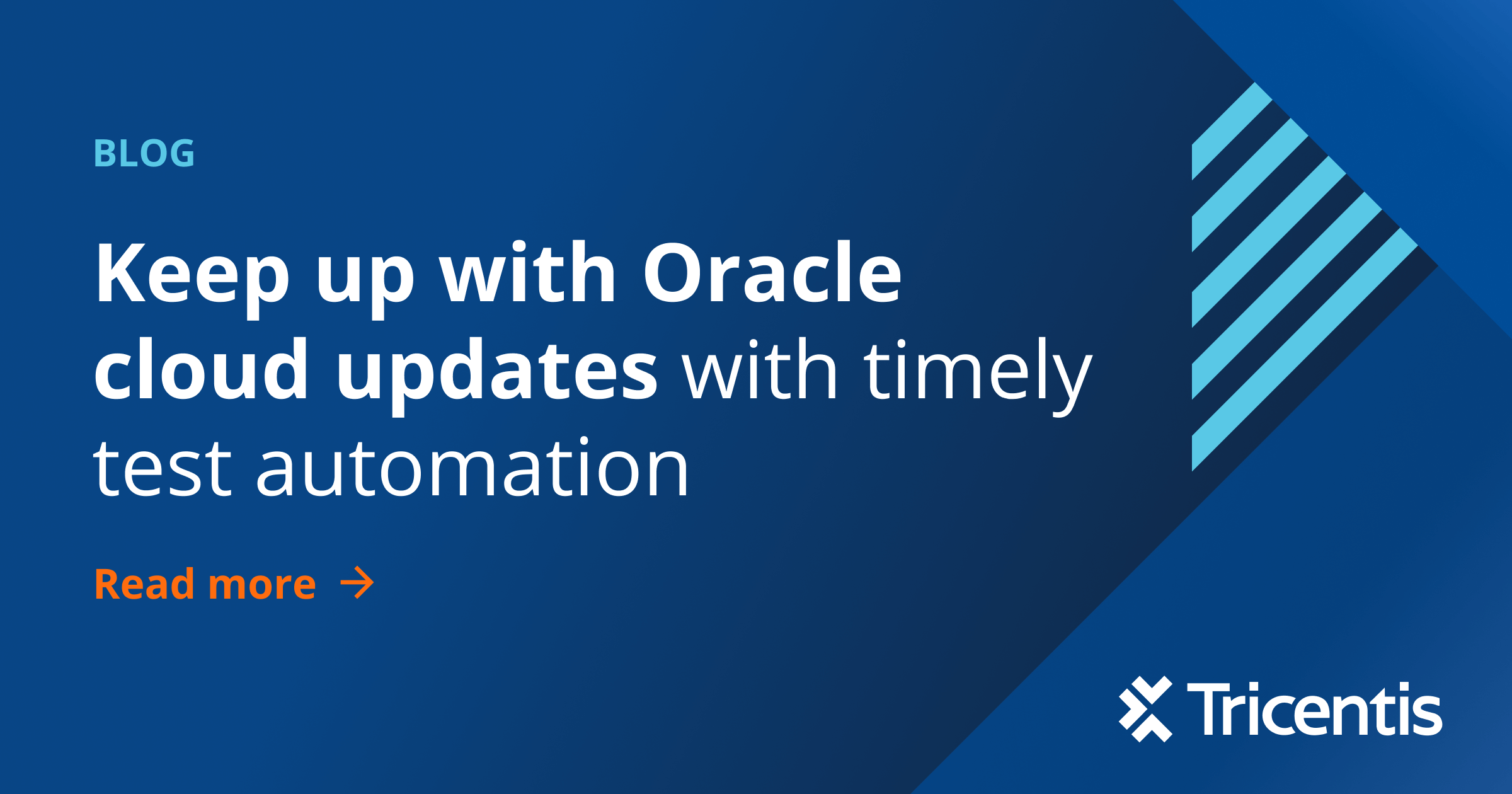 BLOG

Keep up with Oracle cloud updates with timely test automation

Read more →

Tricentis